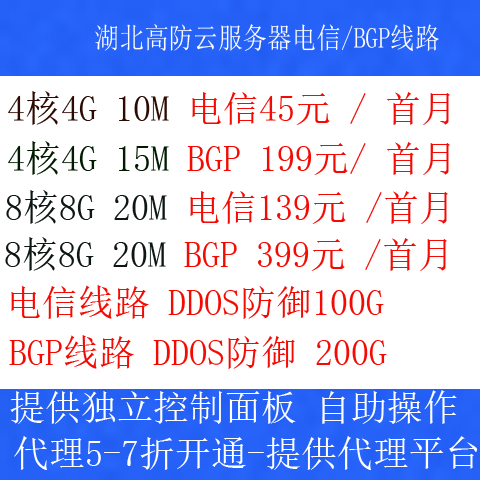 湖北高防云服务器电信/BGP线路

4核4G 10M 电信45元 / 首月
4核4G 15M BGP 199元/ 首月
8核8G 20M 电信139元 /首月
8核8G 20M BGP 399元 /首月
电信线路 DDOS防御100G
BGP线路 DDOS防御 200G

提供独立控制面板 自助操作
代理5-7折开通-提供代理平台